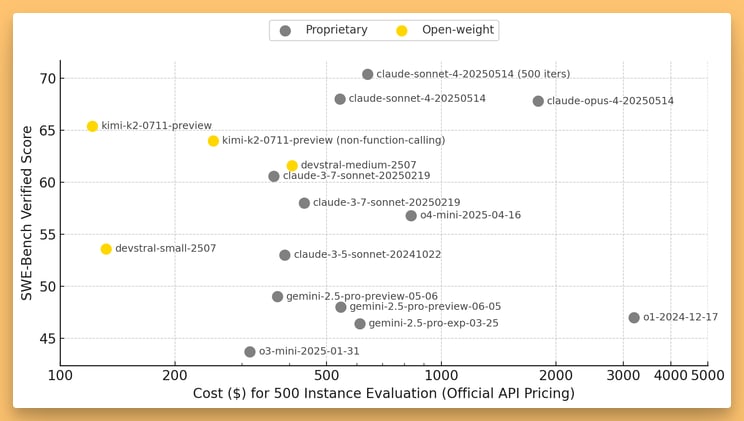 Proprietary
Open-weight

SWE-Bench Verified Score

70
65
60
55
50
45

claude-sonnet-4-20250514 (500 iters)
claude-sonnet-4-20250514
claude-opus-4-20250514
kimi-k2-0711-preview
kimi-k2-0711-preview (non-function-calling)
devstral-medium-2507
claude-3-7-sonnet-20250219
claude-3-7-sonnet-20250219
o4-mini-2025-04-16
devstral-small-2507
claude-3-5-sonnet-20241022
gemini-2.5-pro-preview-05-06
gemini-2.5-pro-preview-06-05
gemini-2.5-pro-exp-03-25
o1-2024-12-17
o3-mini-2025-01-31

100
200
500
1000
2000
3000
4000
5000

Cost ($) for 500 Instance Evaluation (Official API Pricing)